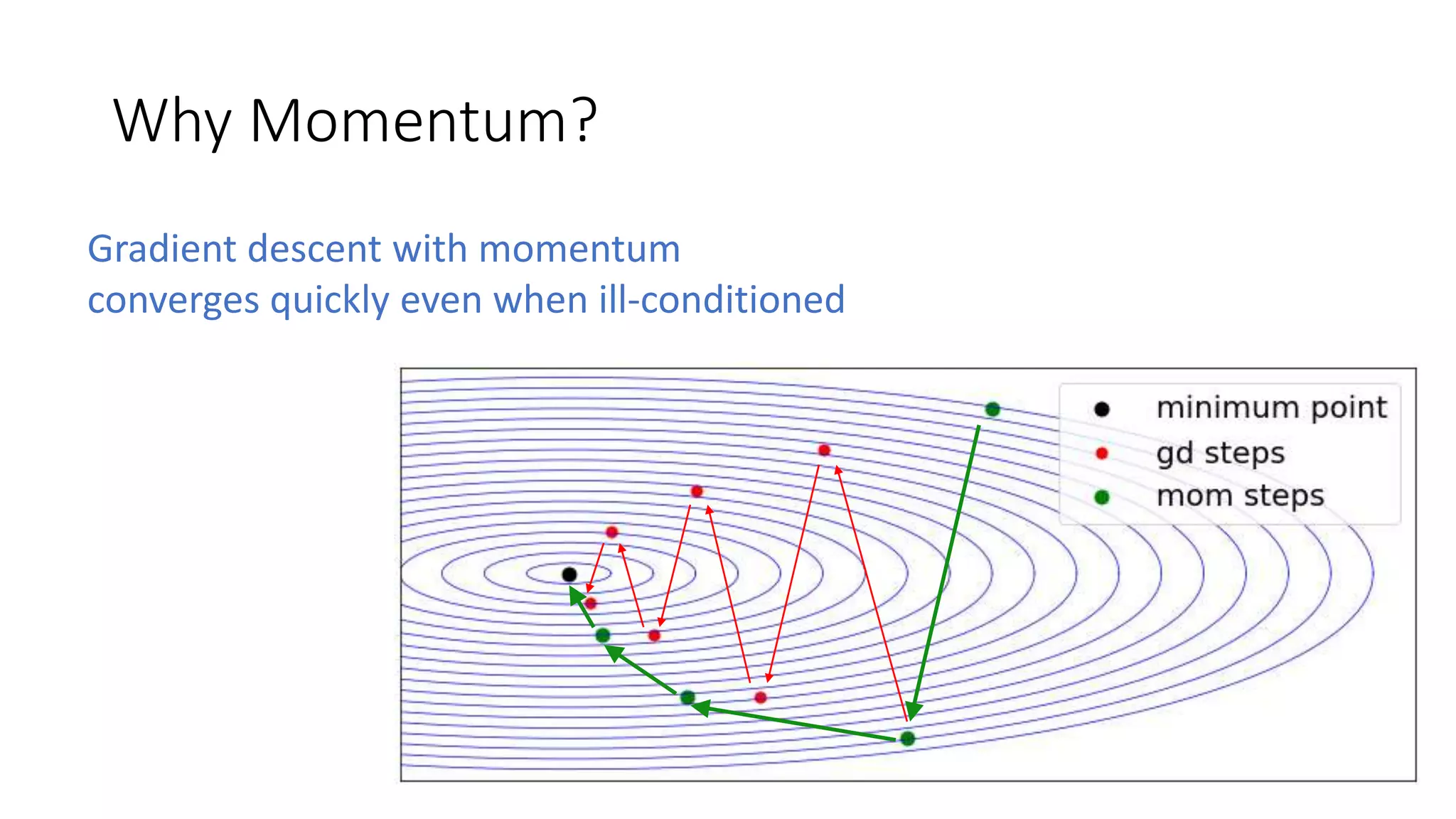 Why Momentum?

Gradient descent with momentum converges quickly even when ill-conditioned

minimum point
gd steps
mom steps